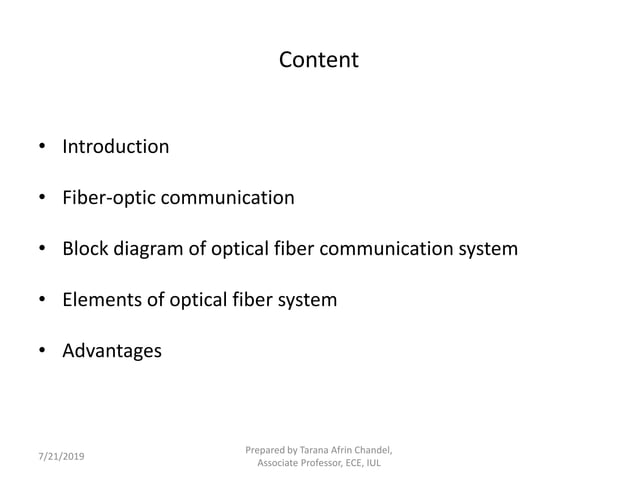 Content

• Introduction

• Fiber-optic communication

• Block diagram of optical fiber communication system

• Elements of optical fiber system

• Advantages

7/21/2019

Prepared by Tarana Afrin Chandel, Associate Professor, ECE, IUL